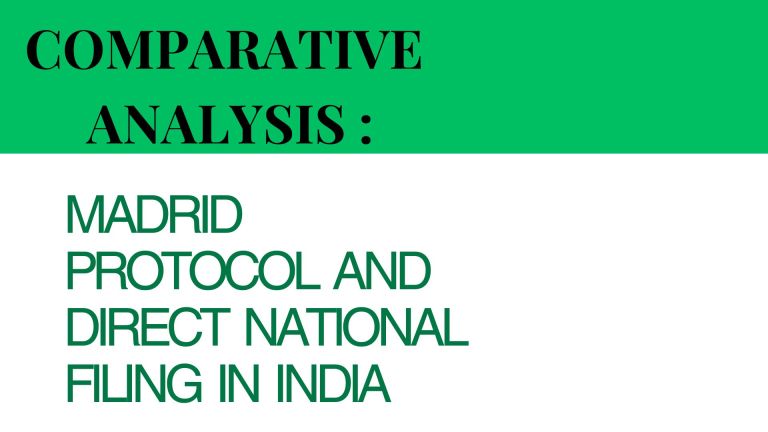 COMPARATIVE ANALYSIS :

MADRID PROTOCOL AND DIRECT NATIONAL FILING IN INDIA